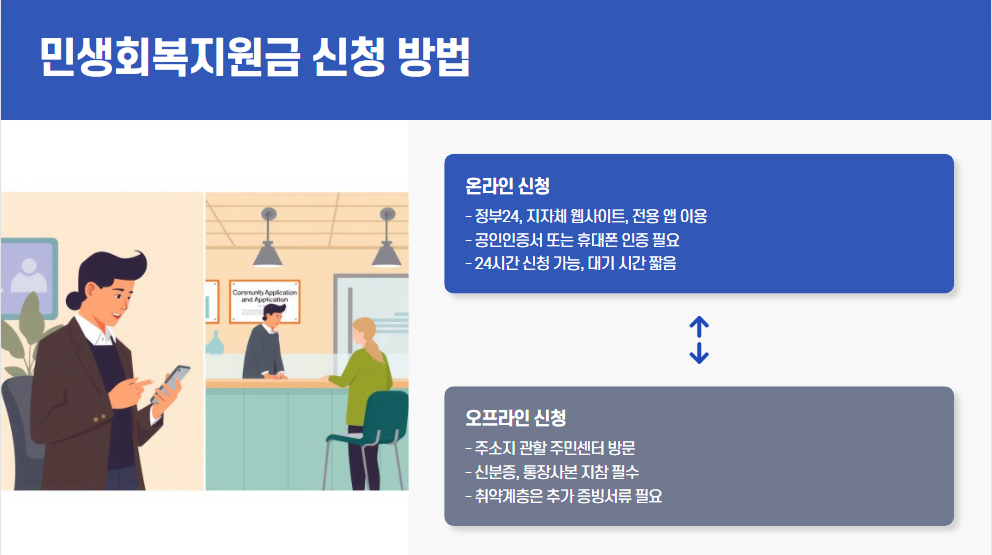 민생회복지원금 신청 방법

Community Application and Application

온라인 신청
- 정부24, 지자체 웹사이트, 전용 앱 이용
- 공인인증서 또는 휴대폰 인증 필요
- 24시간 신청 가능, 대기 시간 짧음

오프라인 신청
- 주소지 관할 주민센터 방문
- 신분증, 통장사본 지참 필수
- 취약계층은 추가 증빙서류 필요